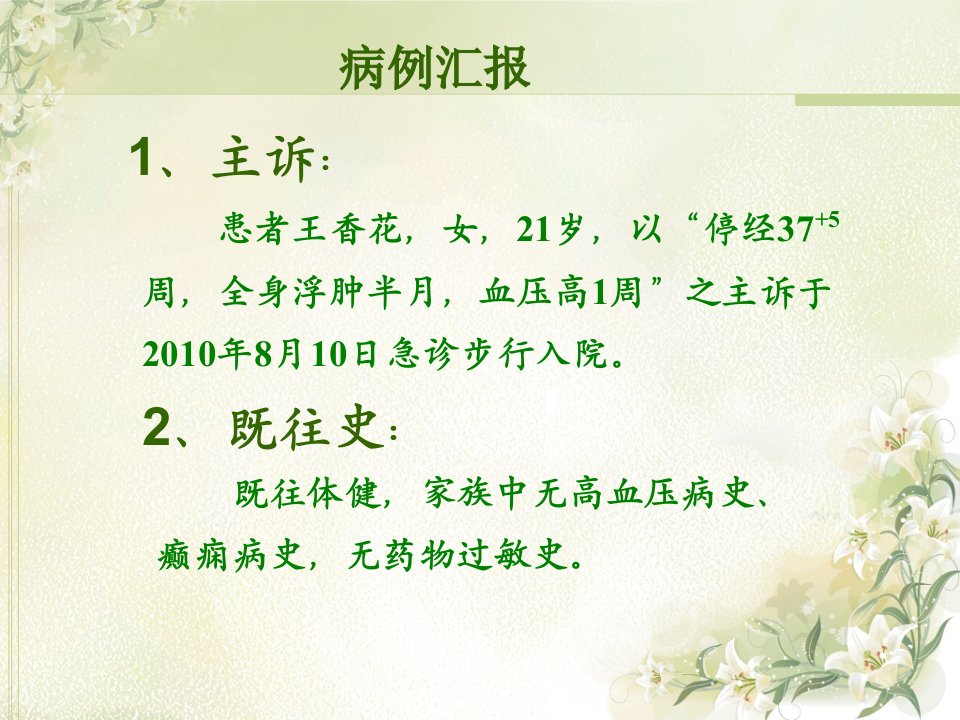 病例汇报

1、主诉：

患者王香花，女，21岁，以“停经$37^{+5}$周，全身浮肿半月，血压高1周”之主诉于2010年8月10日急诊步行入院。

2、既往史：

既往体健，家族中无高血压病史、癫痫病史，无药物过敏史。